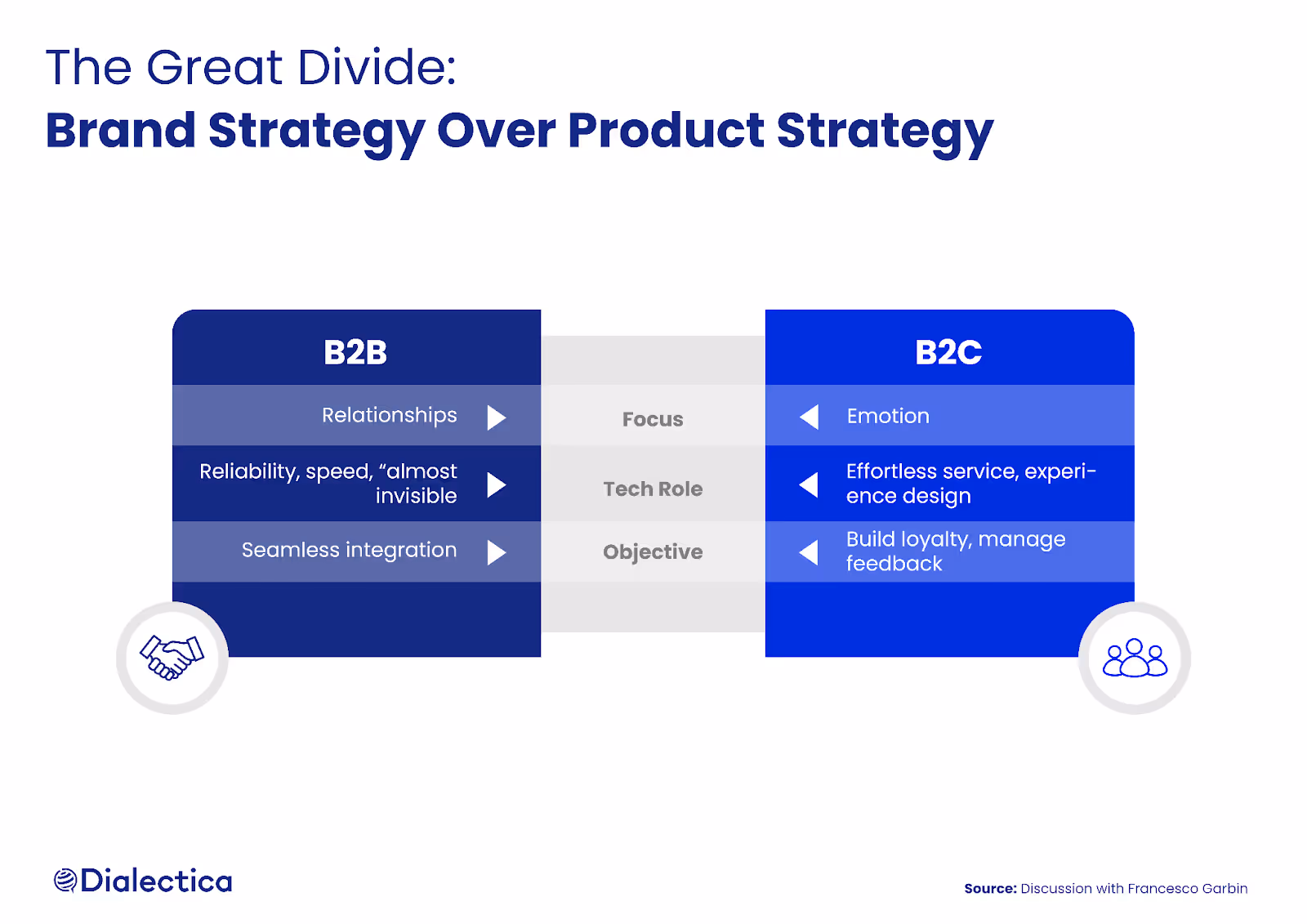 The Great Divide:
Brand Strategy Over Product Strategy

| B2B | | B2C |
|---|---|---|
| Relationships | Focus | Emotion |
| Reliability, speed, “almost invisible | Tech Role | Effortless service, experience design |
| Seamless integration | Objective | Build loyalty, manage feedback |

Dialectica

Source: Discussion with Francesco Garbin